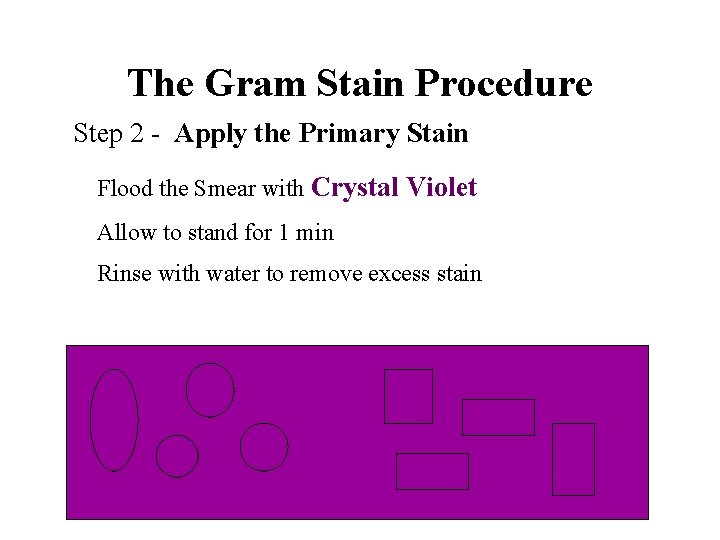 The Gram Stain Procedure

Step 2 - Apply the Primary Stain

Flood the Smear with Crystal Violet

Allow to stand for 1 min

Rinse with water to remove excess stain